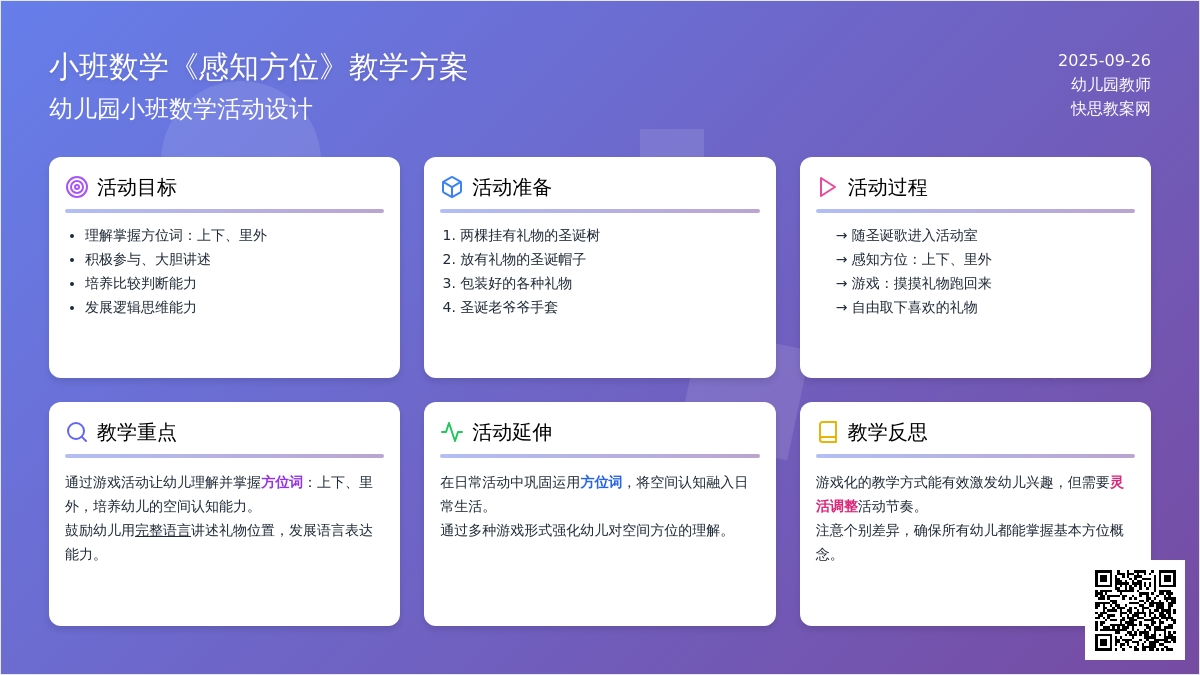 小班数学《感知方位》教学方案
幼儿园小班数学活动设计

2025-09-26
幼儿园教师
快思教案网

活动目标

- 理解掌握方位词：上下、里外
- 积极参与、大胆讲述
- 培养比较判断能力
- 发展逻辑思维能力

活动准备

1. 两棵挂有礼物的圣诞树
2. 放有礼物的圣诞帽子
3. 包装好的各种礼物
4. 圣诞老爷爷手套

活动过程

→ 随圣诞歌进入活动室
→ 感知方位：上下、里外
→ 游戏：摸摸礼物跑回来
→ 自由取下喜欢的礼物

教学重点

通过游戏活动让幼儿理解并掌握方位词：上下、里外，培养幼儿的空间认知能力。
鼓励幼儿用完整语言讲述礼物位置，发展语言表达能力。

活动延伸

在日常活动中巩固运用方位词，将空间认知融入日常生活。
通过多种游戏形式强化幼儿对空间方位的理解。

教学反思

游戏化的教学方式能有效激发幼儿兴趣，但需要灵活调整活动节奏。
注意个别差异，确保所有幼儿都能掌握基本方位概念。